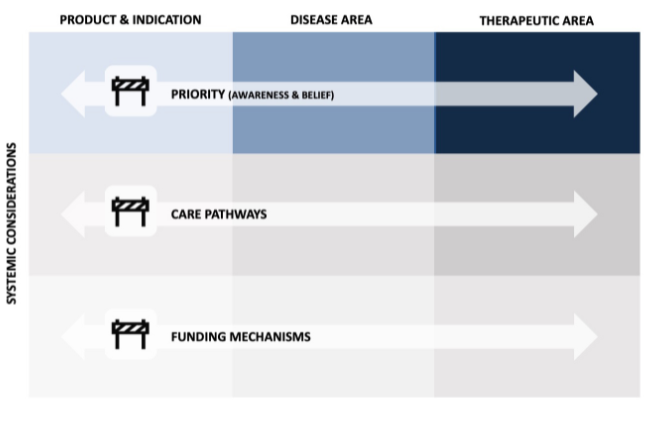 PRODUCT & INDICATION

DISEASE AREA

THERAPEUTIC AREA

SYSTEMIC CONSIDERATIONS

PRIORITY (AWARENESS & BELIEF)

CARE PATHWAYS

FUNDING MECHANISMS